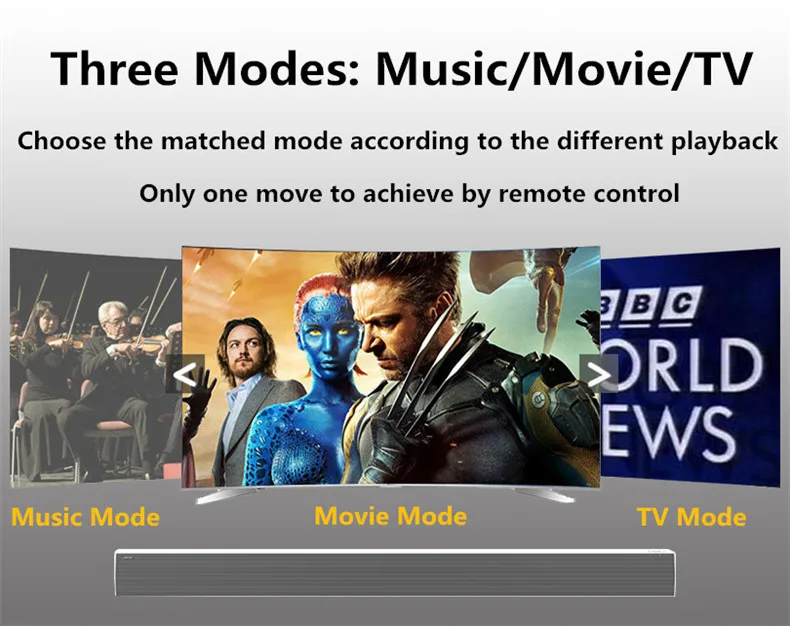 Three Modes: Music/Movie/TV

Choose the matched mode according to the different playback

Only one move to achieve by remote control

<

>

BBC

ORLD

EWS

Music Mode

Movie Mode

TV Mode